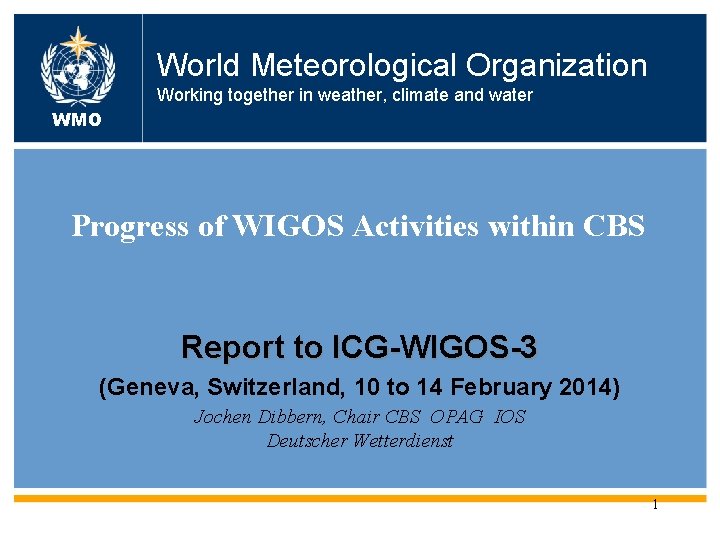 WMO

World Meteorological Organization
Working together in weather, climate and water

Progress of WIGOS Activities within CBS

Report to ICG-WIGOS-3
(Geneva, Switzerland, 10 to 14 February 2014)
Jochen Dibbern, Chair CBS OPAG IOS
Deutscher Wetterdienst

1